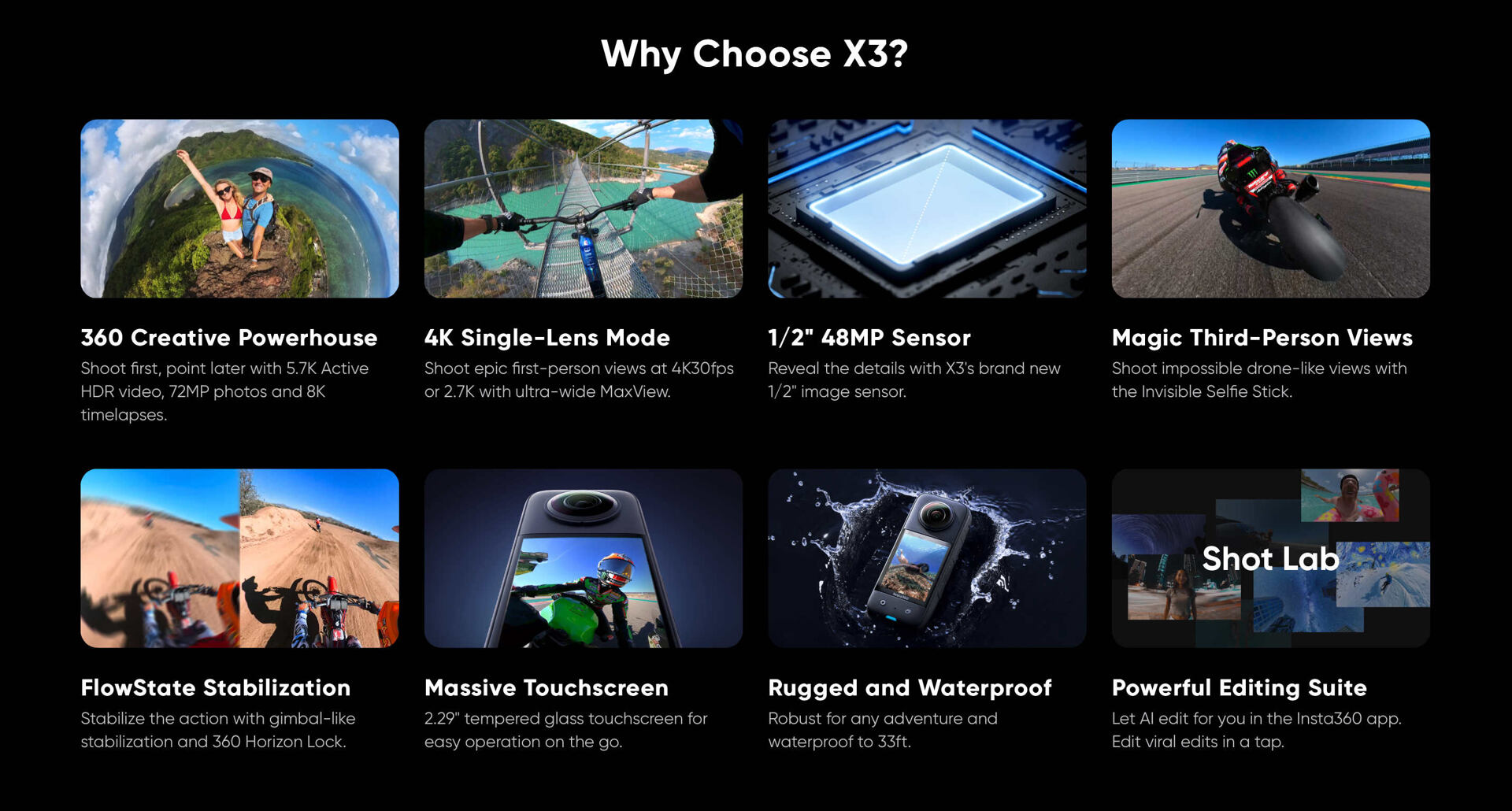 Why Choose X3?

360 Creative Powerhouse

Shoot first, point later with 5.7K Active HDR video, 72MP photos and 8K timelapses.

4K Single-Lens Mode

Shoot epic first-person views at 4K30fps or 2.7K with ultra-wide MaxView.

1/2" 48MP Sensor

Reveal the details with X3's brand new 1/2" image sensor.

Magic Third-Person Views

Shoot impossible drone-like views with the Invisible Selfie Stick.

FlowState Stabilization

Stabilize the action with gimbal-like stabilization and 360 Horizon Lock.

Massive Touchscreen

2.29" tempered glass touchscreen for easy operation on the go.

Rugged and Waterproof

Robust for any adventure and waterproof to 33ft.

Shot Lab

Powerful Editing Suite

Let AI edit for you in the Insta360 app. Edit viral edits in a tap.